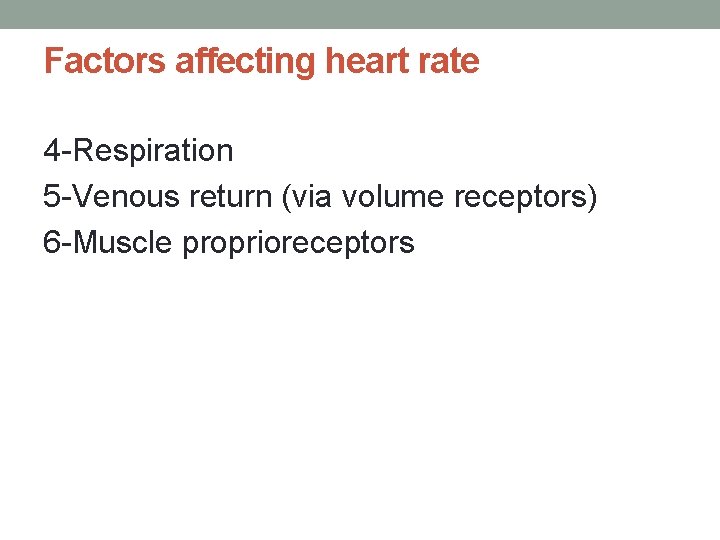 Factors affecting heart rate

4-Respiration
5-Venous return (via volume receptors)
6-Muscle proprioreceptors